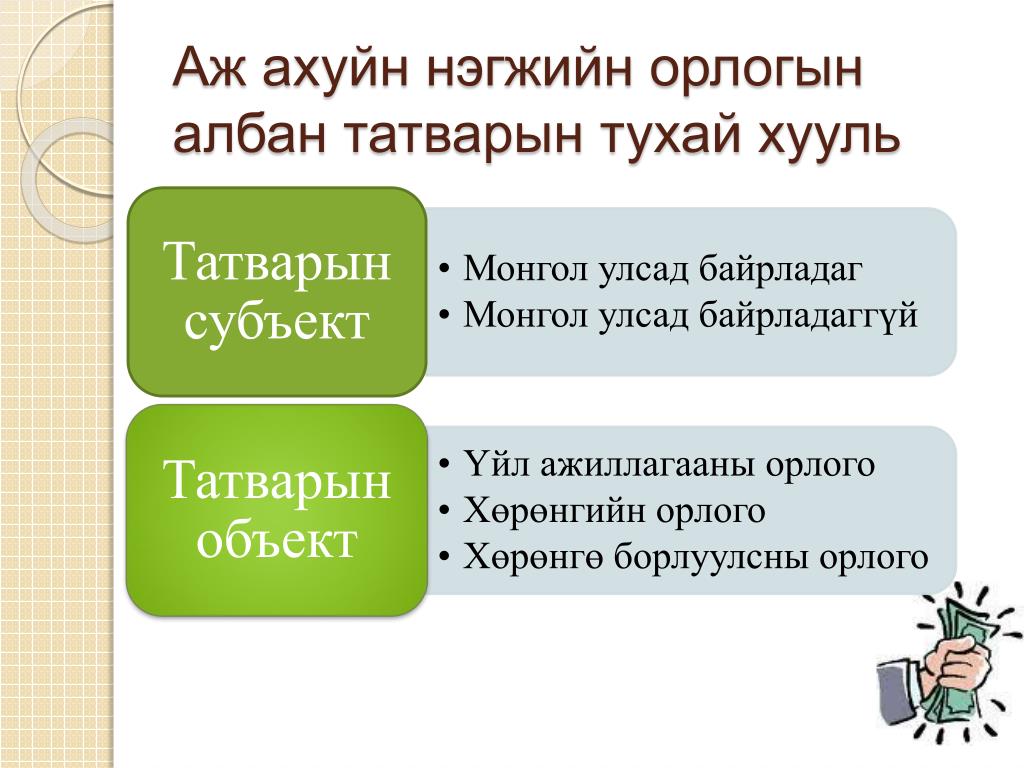 Аж ахуйн нэгжийн орлогын албан татварын тухай хууль

Татварын субъект

• Монгол улсад байрладаг
• Монгол улсад байрладаггүй

Татварын объект

• Үйл ажиллагааны орлого
• Хөрөнгийн орлого
• Хөрөнгө борлуулсны орлого